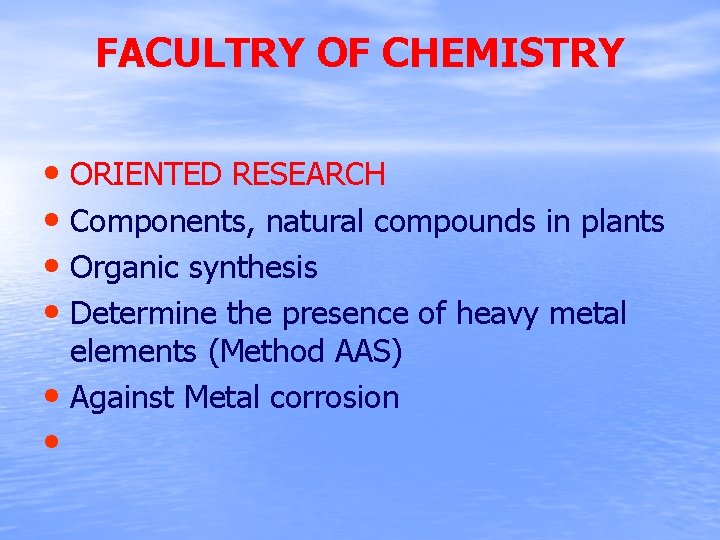 FACULTRY OF CHEMISTRY

• ORIENTED RESEARCH
• Components, natural compounds in plants
• Organic synthesis
• Determine the presence of heavy metal elements (Method AAS)
• Against Metal corrosion
•